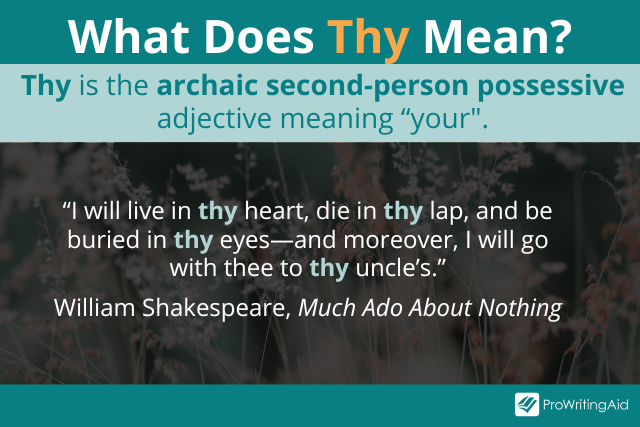 What Does Thy Mean?

Thy is the archaic second-person possessive adjective meaning “your".

“I will live in thy heart, die in thy lap, and be buried in thy eyes—and moreover, I will go with thee to thy uncle’s.”

William Shakespeare, Much Ado About Nothing

ProWritingAid